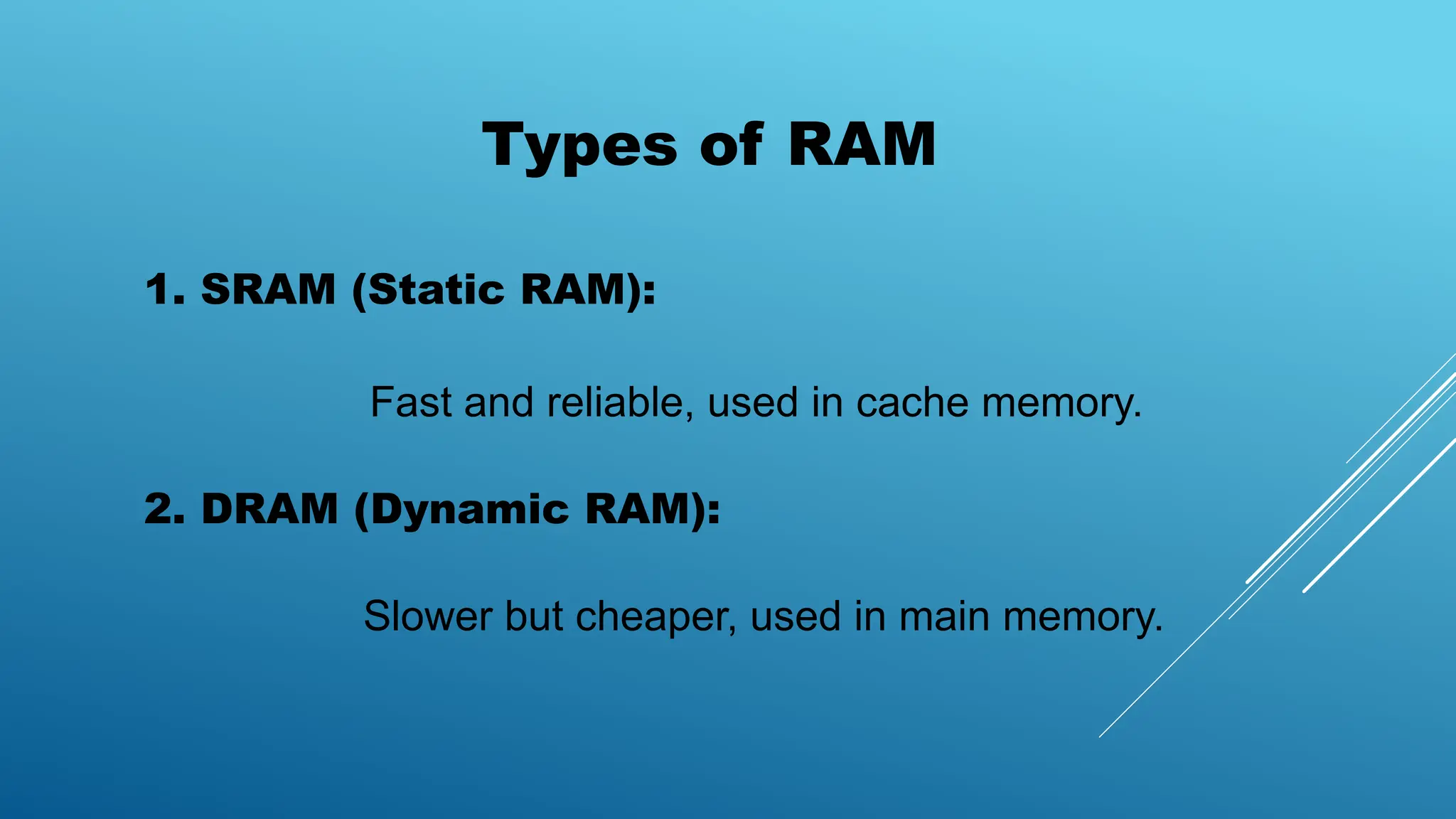 Types of RAM

1. SRAM (Static RAM):

Fast and reliable, used in cache memory.

2. DRAM (Dynamic RAM):

Slower but cheaper, used in main memory.